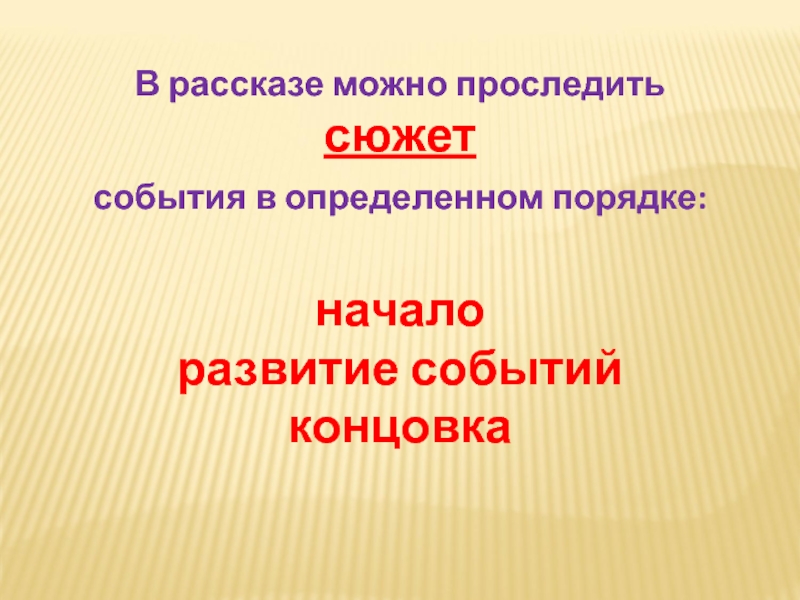 В рассказе можно проследить

сюжет

события в определенном порядке:

начало
развитие событий
концовка